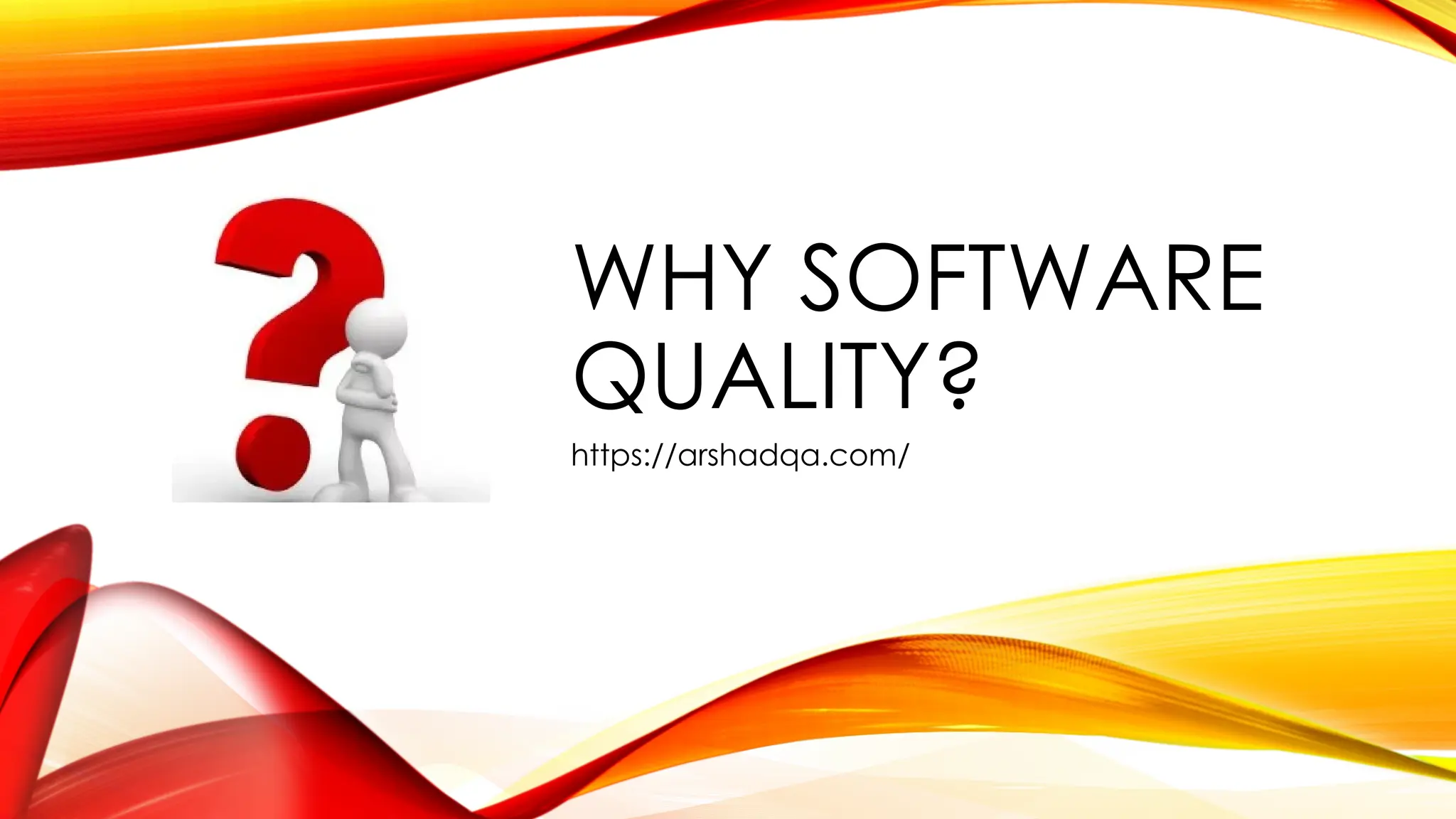 WHY SOFTWARE QUALITY?

https://arshadqa.com/